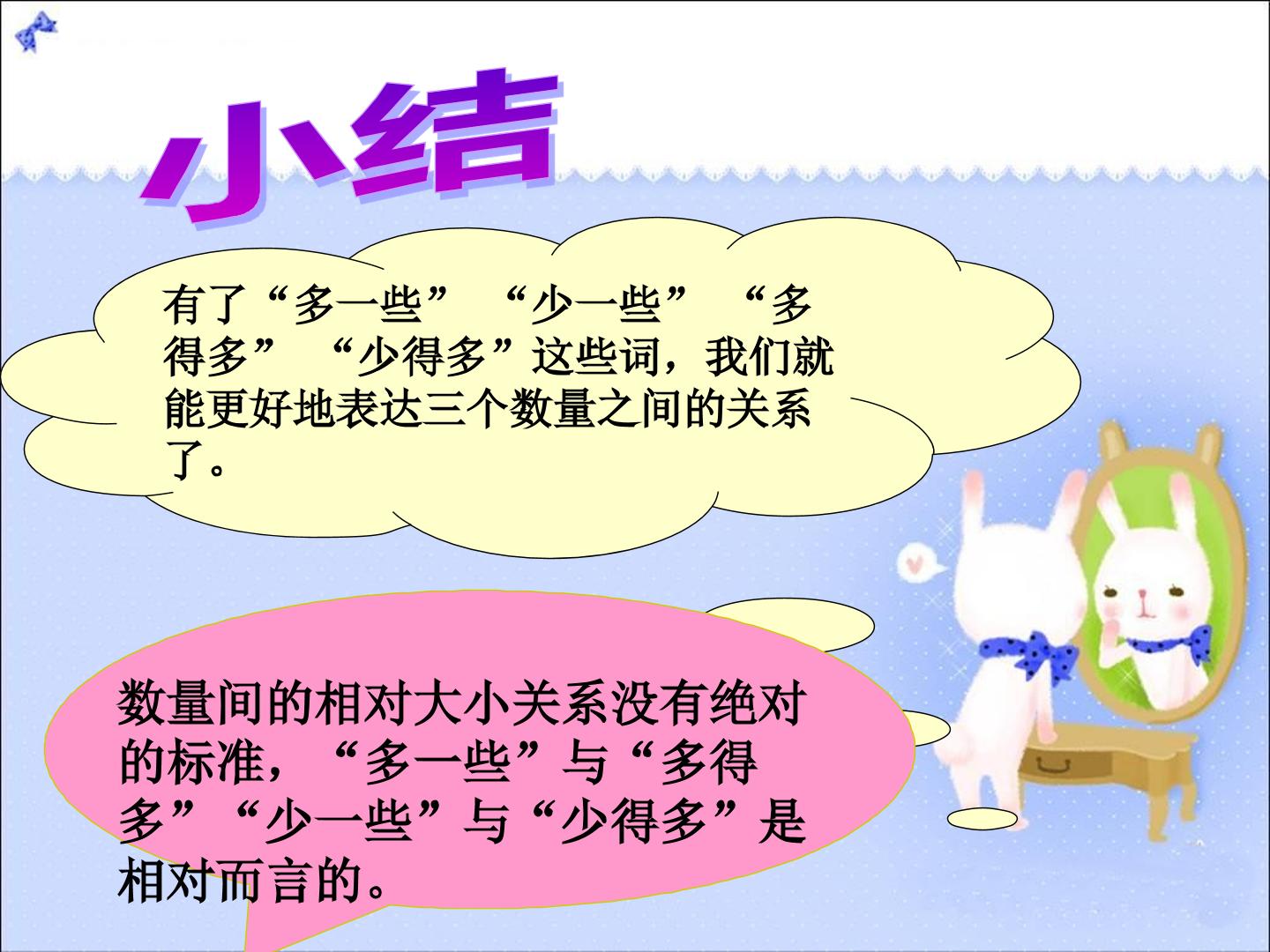 小结

有了“多一些” “少一些” “多得多” “少得多”这些词，我们就能更好地表达三个数量之间的关系了。

数量间的相对大小关系没有绝对的标准，“多一些”与“多得多”“少一些”与“少得多”是相对而言的。